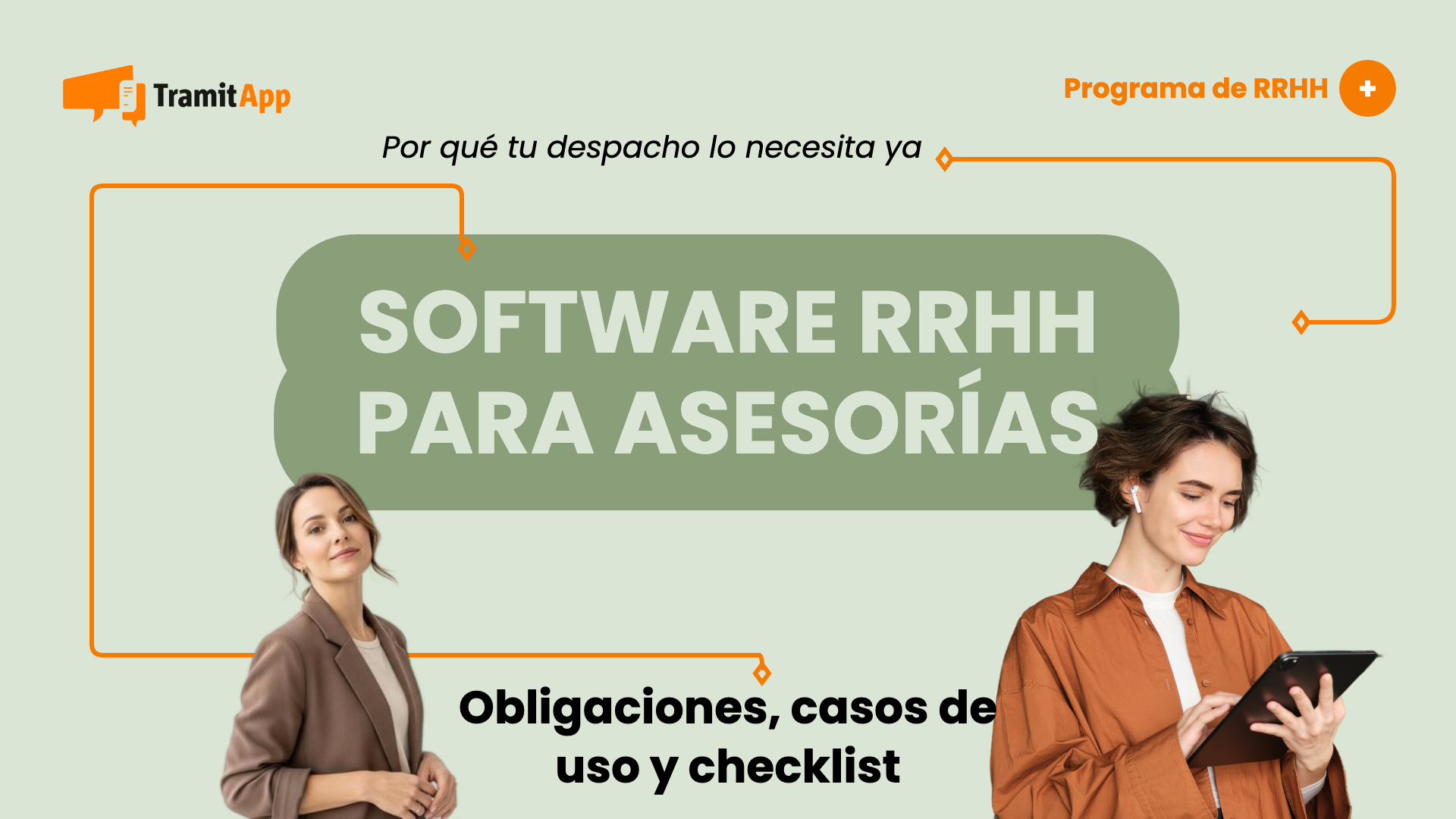 TramitApp

Programa de RRHH +

Por qué tu despacho lo necesita ya

SOFTWARE RRHH PARA ASESORÍAS

Obligaciones, casos de uso y checklist